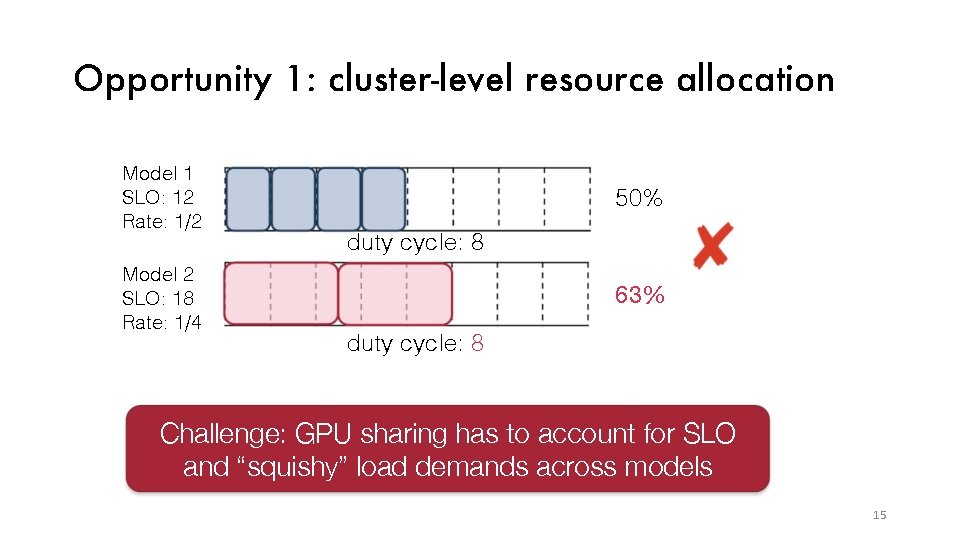 Opportunity 1: cluster-level resource allocation

Model 1
SLO: 12
Rate: 1/2

50%

duty cycle: 8

Model 2
SLO: 18
Rate: 1/4

63%

duty cycle: 8

Challenge: GPU sharing has to account for SLO and “squishy” load demands across models

15